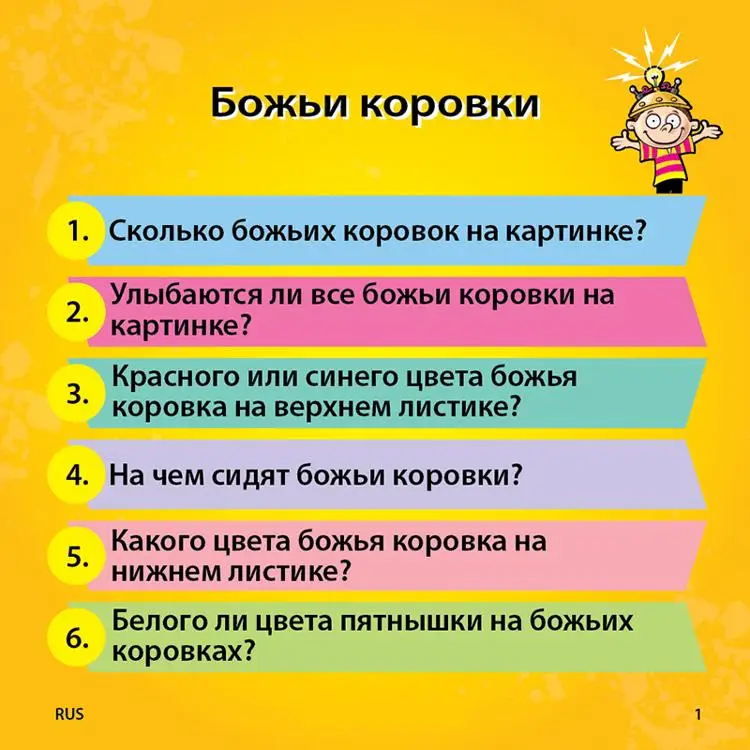 Божьи коровки

1. Сколько божьих коровок на картинке?

2. Улыбаются ли все божьи коровки на картинке?

3. Красного или синего цвета божья коровка на верхнем листике?

4. На чем сидят божьи коровки?

5. Какого цвета божья коровка на нижнем листике?

6. Белого ли цвета пятнышки на божьих коровках?

RUS

1